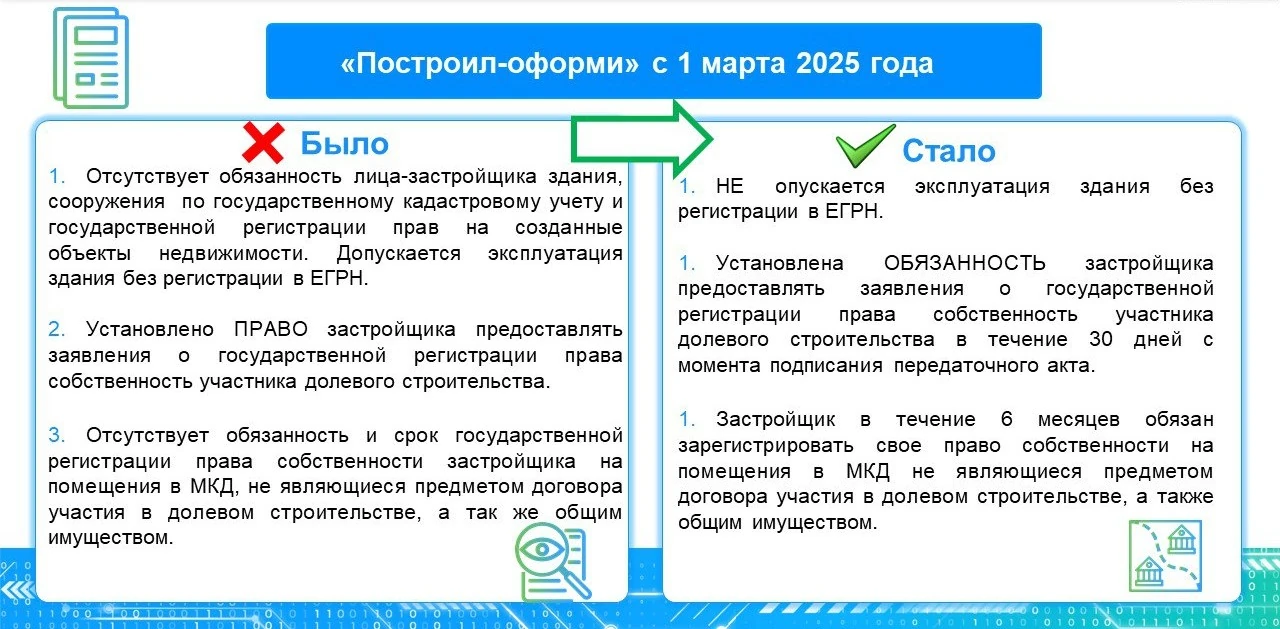 «Построил-оформи» с 1 марта 2025 года

Было

1. Отсутствует обязанность лица-застройщика здания, сооружения по государственному кадастровому учету и государственной регистрации прав на созданные объекты недвижимости. Допускается эксплуатация здания без регистрации в ЕГРН.

2. Установлено ПРАВО застройщика предоставлять заявления о государственной регистрации права собственность участника долевого строительства.

3. Отсутствует обязанность и срок государственной регистрации права собственности застройщика на помещения в МКД, не являющиеся предметом договора участия в долевом строительстве, а так же общим имуществом.

Стало

1. НЕ опускается эксплуатация здания без регистрации в ЕГРН.

1. Установлена ОБЯЗАННОСТЬ застройщика предоставлять заявления о государственной регистрации права собственность участника долевого строительства в течение 30 дней с момента подписания передаточного акта.

1. Застройщик в течение 6 месяцев обязан зарегистрировать свое право собственности на помещения в МКД не являющиеся предметом договора участия в долевом строительстве, а также общим имуществом.